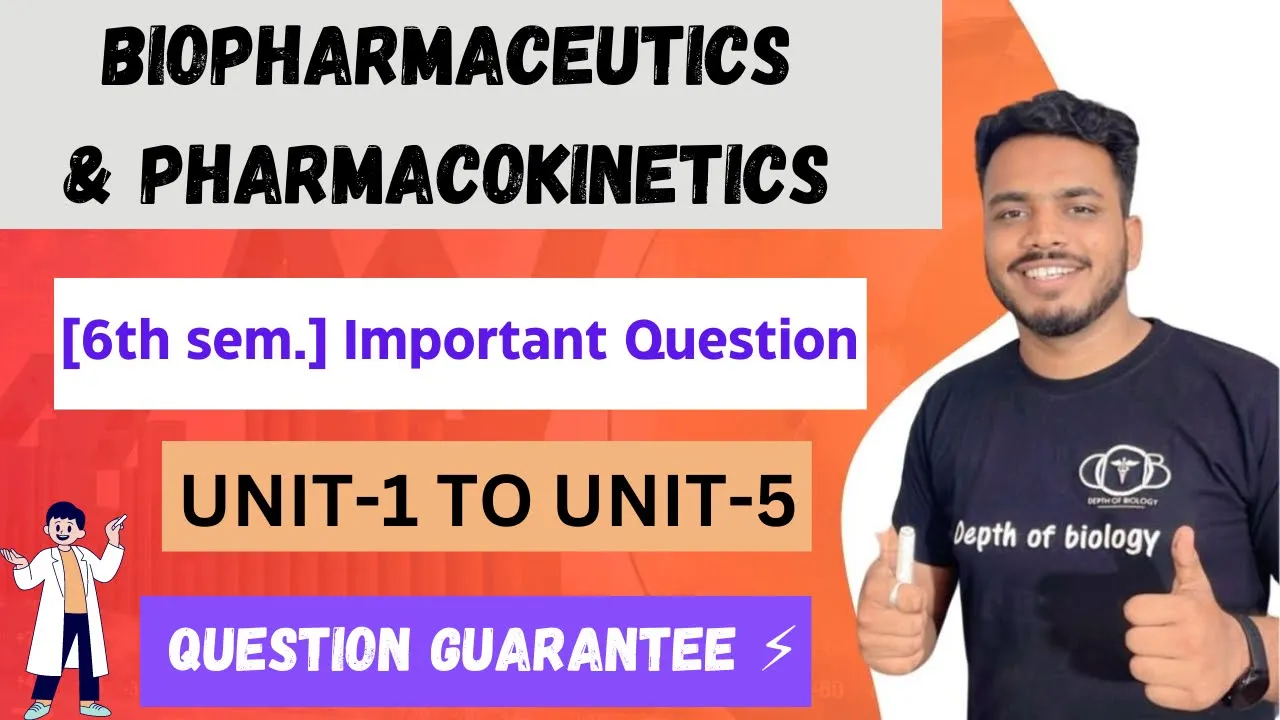 BIOPHARMACEUTICS
& PHARMACOKINETICS

[6th sem.] Important Question

UNIT-1 TO UNIT-5

QUESTION GUARANTEE ⚡

DEPTH OF BIOLOGY

Depth of biology